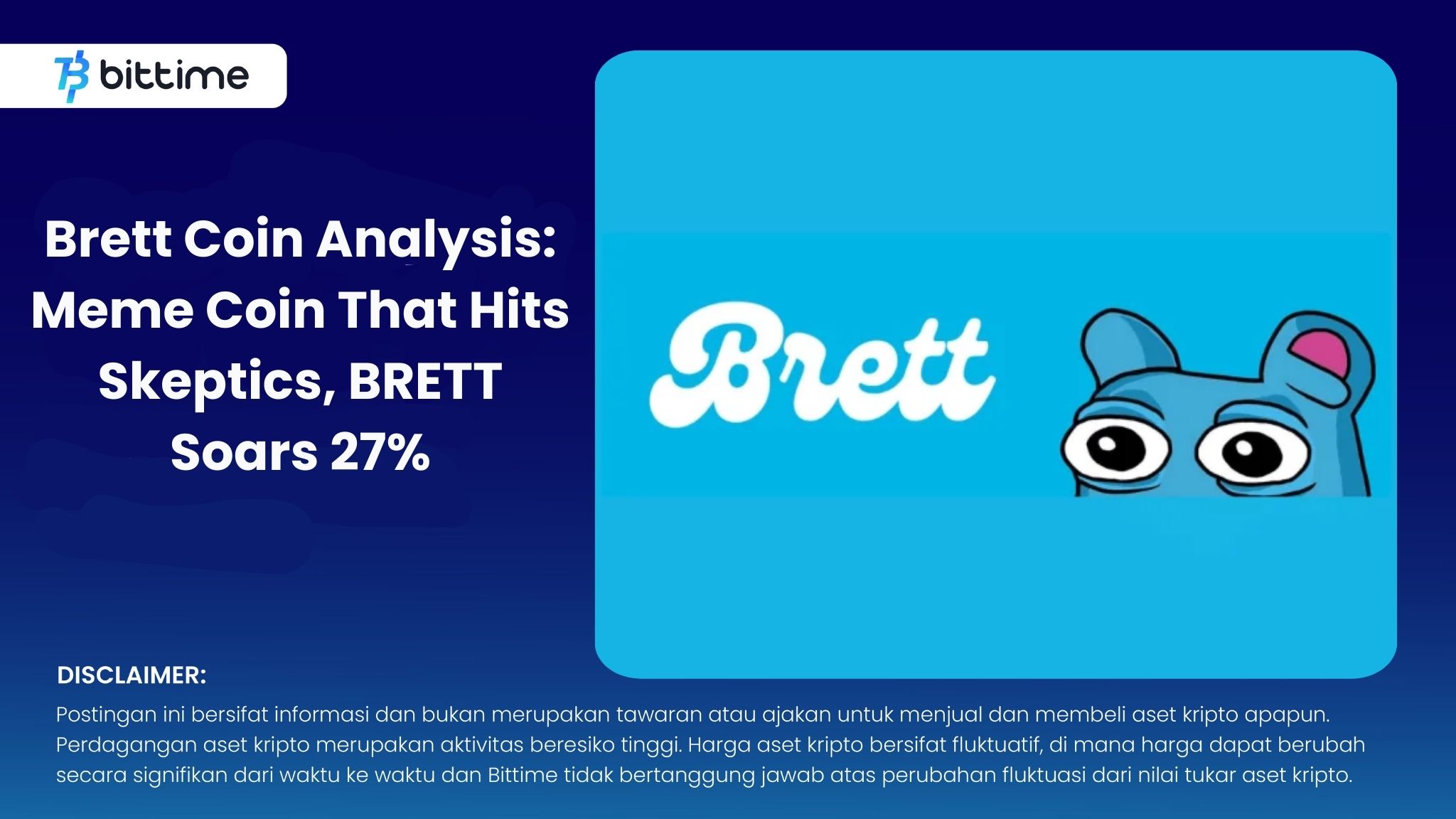 bittime

Brett Coin Analysis: Meme Coin That Hits Skeptics, BRETT Soars 27%

Brett

DISCLAIMER:

Postingan ini bersifat informasi dan bukan merupakan tawaran atau ajakan untuk menjual dan membeli aset kripto apapun. Perdagangan aset kripto merupakan aktivitas beresiko tinggi. Harga aset kripto bersifat fluktuatif, di mana harga dapat berubah secara signifikan dari waktu ke waktu dan Bittime tidak bertanggung jawab atas perubahan fluktuasi dari nilai tukar aset kripto.